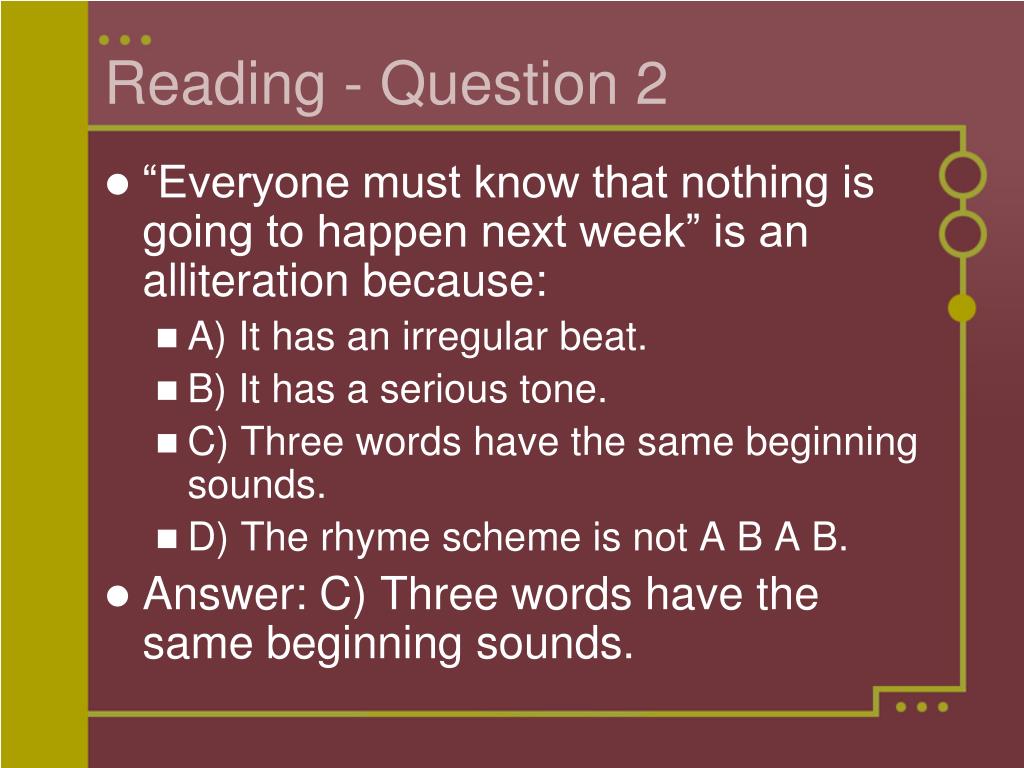 Reading - Question 2

“Everyone must know that nothing is going to happen next week” is an alliteration because:

A) It has an irregular beat.

B) It has a serious tone.

C) Three words have the same beginning sounds.

D) The rhyme scheme is not A B A B.

Answer: C) Three words have the same beginning sounds.